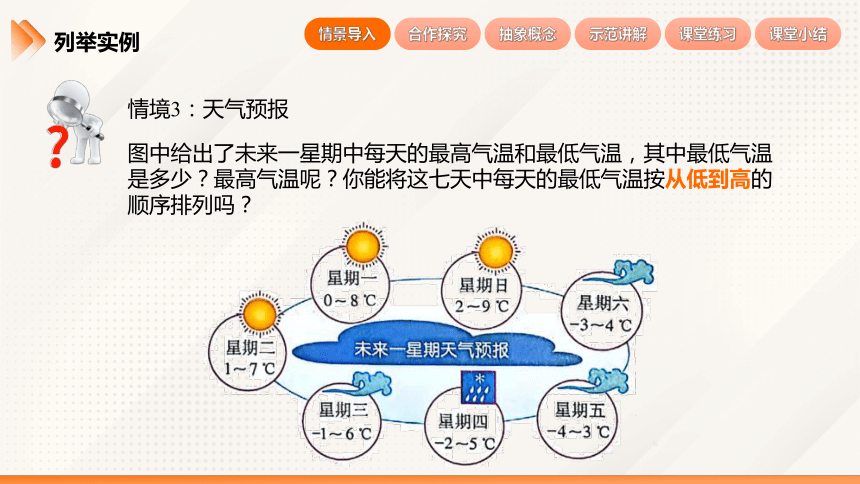 列举实例

情景导入 合作探究 抽象概念 示范讲解 课堂练习 课堂小结

情境3：天气预报

图中给出了未来一星期中每天的最高气温和最低气温，其中最低气温是多少？最高气温呢？你能将这七天中每天的最低气温按从低到高的顺序排列吗？

星期一
0～8 ℃

星期日
2～9 ℃

星期六
−3～4 ℃

星期二
1～7 ℃

未来一星期天气预报

星期三
−1～6 ℃

星期四
−2～5 ℃

星期五
−4～3 ℃